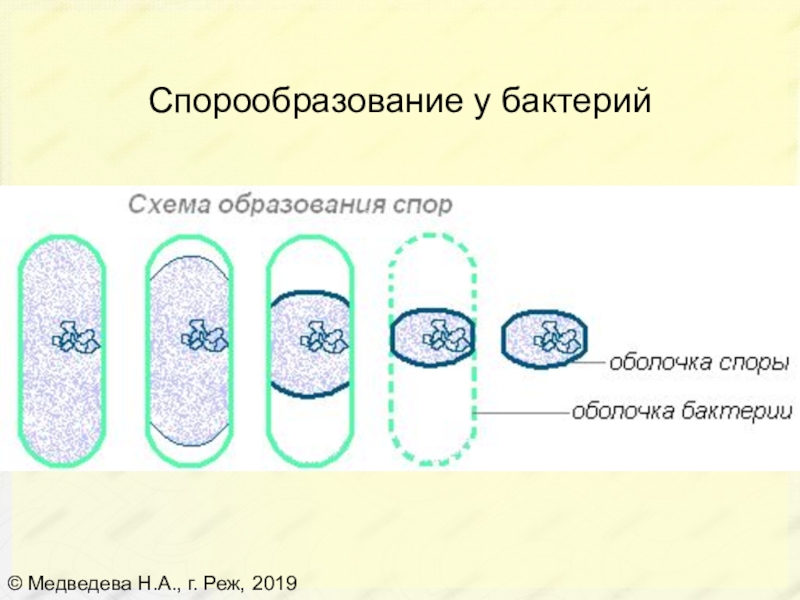 Спорообразование у бактерий

Схема образования спор

оболочка споры

оболочка бактерии

© Медведева Н.А., г. Реж, 2019